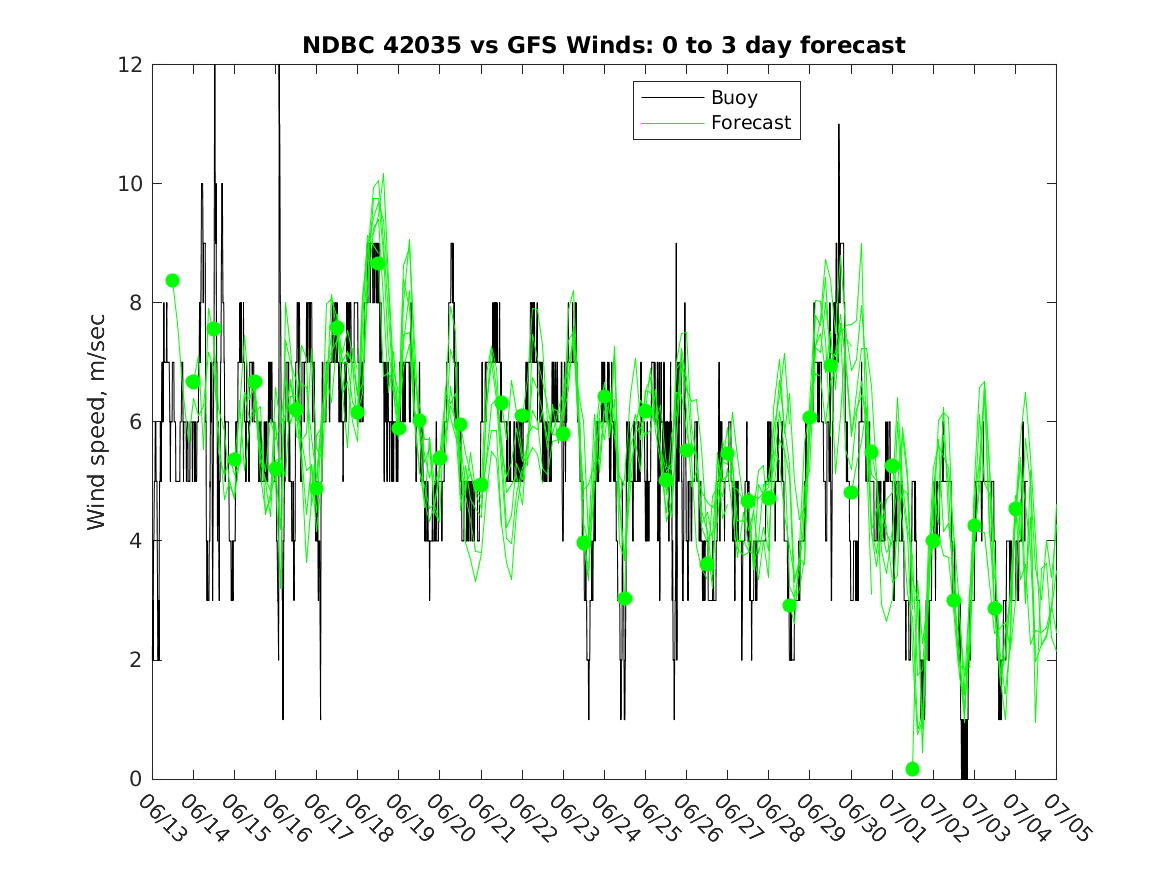 NDBC 42035 vs GFS Winds: 0 to 3 day forecast

Buoy
Forecast

Wind speed, m/sec

12
10
8
6
4
2
0

06/13
06/14
06/15
06/16
06/17
06/18
06/19
06/20
06/21
06/22
06/23
06/24
06/25
06/26
06/27
06/28
06/29
06/30
07/01
07/02
07/03
07/04
07/05